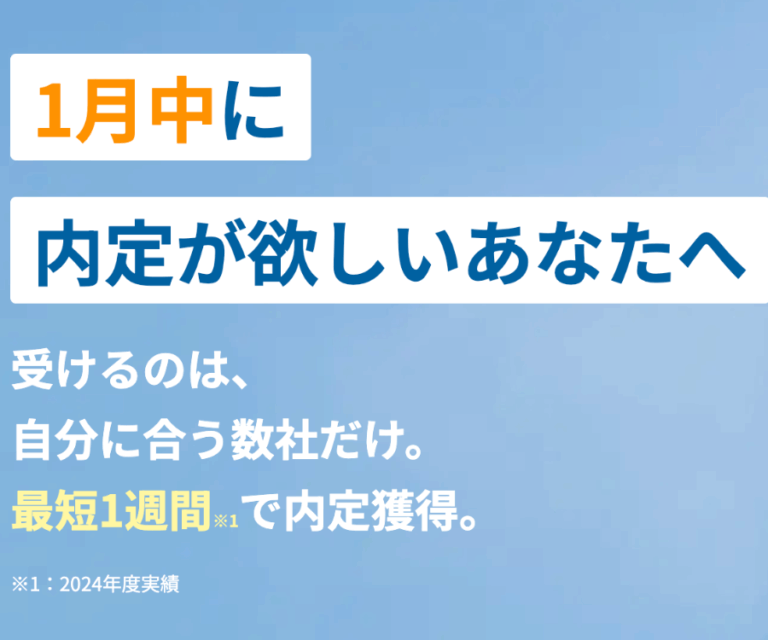 1月中に

内定が欲しいあなたへ

受けるのは、
自分に合う数社だけ。
最短1週間※1で内定獲得。

※1：2024年度実績